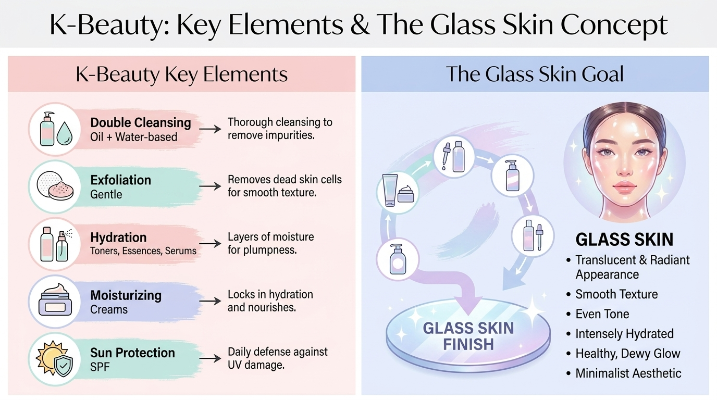 K-Beauty: Key Elements & The Glass Skin Concept

K-Beauty Key Elements

Double Cleansing
Oil + Water-based
Thorough cleansing to remove impurities.

Exfoliation
Gentle
Removes dead skin cells for smooth texture.

Hydration
Toners, Essences, Serums
Layers of moisture for plumpness.

Moisturizing
Creams
Locks in hydration and nourishes.

Sun Protection
SPF
Daily defense against UV damage.

The Glass Skin Goal

GLASS SKIN FINISH

GLASS SKIN
• Translucent & Radiant Appearance
• Smooth Texture
• Even Tone
• Intensely Hydrated
• Healthy, Dewy Glow
• Minimalist Aesthetic